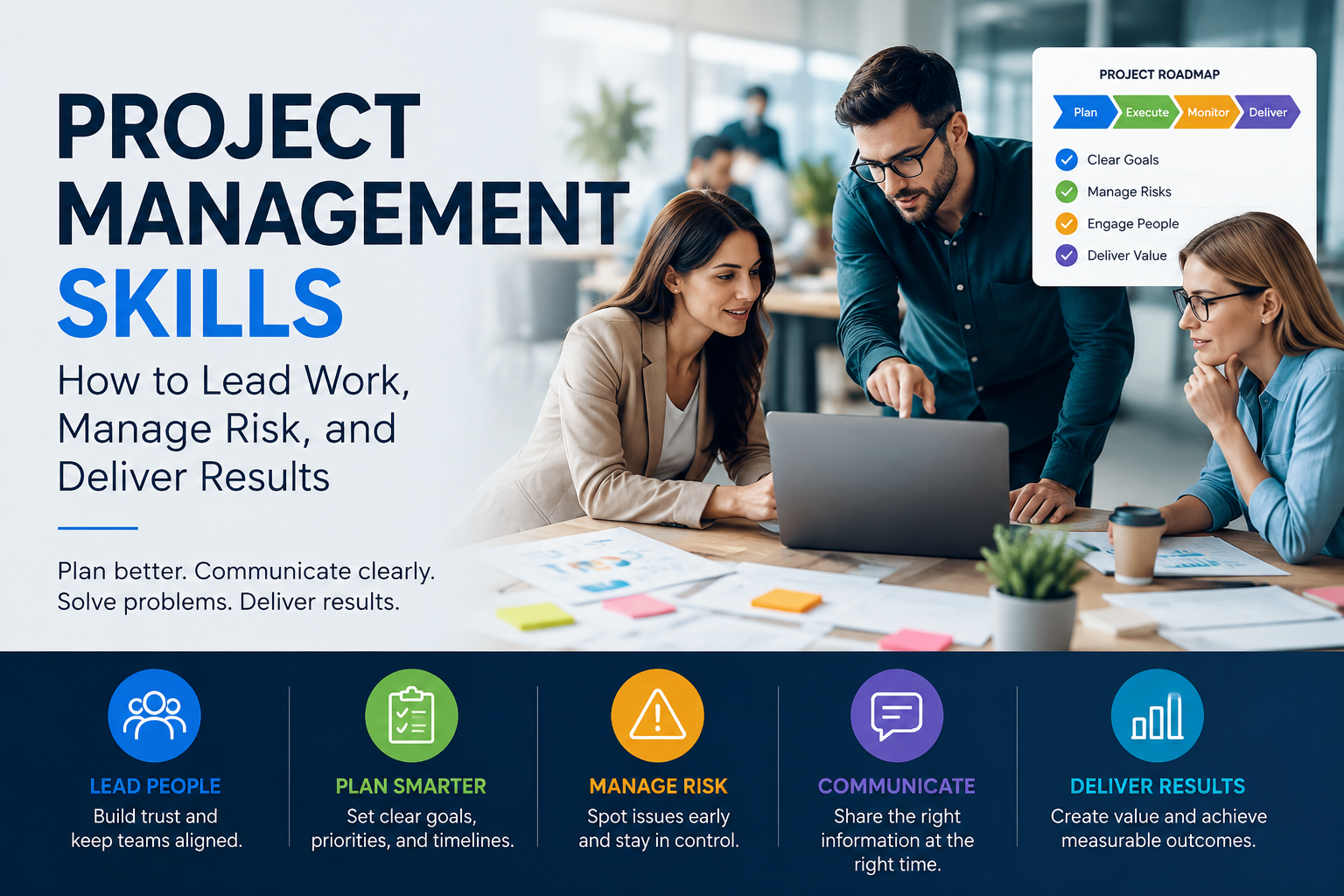 PROJECT MANAGEMENT SKILLS

How to Lead Work, Manage Risk, and Deliver Results

Plan better. Communicate clearly. Solve problems. Deliver results.

PROJECT ROADMAP

Plan Execute Monitor Deliver

Clear Goals
Manage Risks
Engage People
Deliver Value

LEAD PEOPLE
Build trust and keep teams aligned.

PLAN SMARTER
Set clear goals, priorities, and timelines.

MANAGE RISK
Spot issues early and stay in control.

COMMUNICATE
Share the right information at the right time.

DELIVER RESULTS
Create value and achieve measurable outcomes.